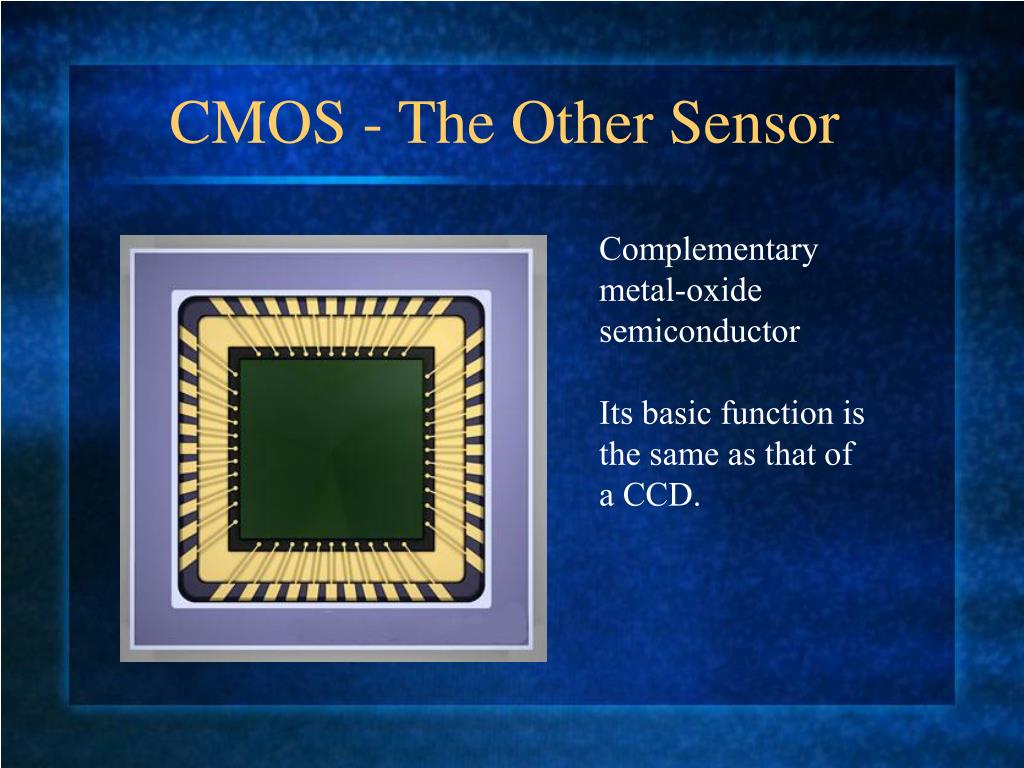 CMOS - The Other Sensor

Complementary metal-oxide semiconductor

Its basic function is the same as that of a CCD.